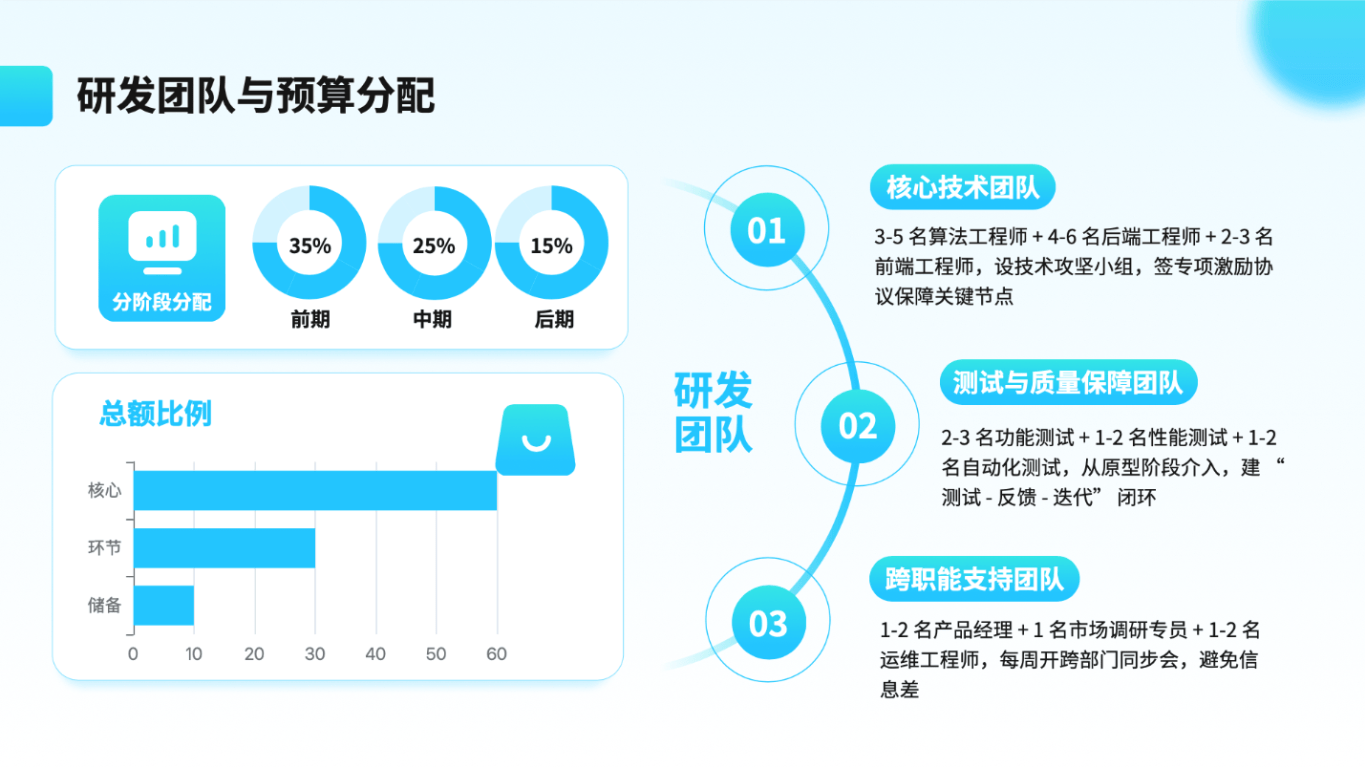 研发团队与预算分配

分阶段分配

35%
前期

25%
中期

15%
后期

总额比例

核心
环节
储备

0 10 20 30 40 50 60

研发团队

01
核心技术团队
3-5 名算法工程师 + 4-6 名后端工程师 + 2-3 名前端工程师，设技术攻坚小组，签专项激励协议保障关键节点

02
测试与质量保障团队
2-3 名功能测试 + 1-2 名性能测试 + 1-2 名自动化测试，从原型阶段介入，建 “测试 - 反馈 - 迭代” 闭环

03
跨职能支持团队
1-2 名产品经理 + 1 名市场调研专员 + 1-2 名运维工程师，每周开跨部门同步会，避免信息差